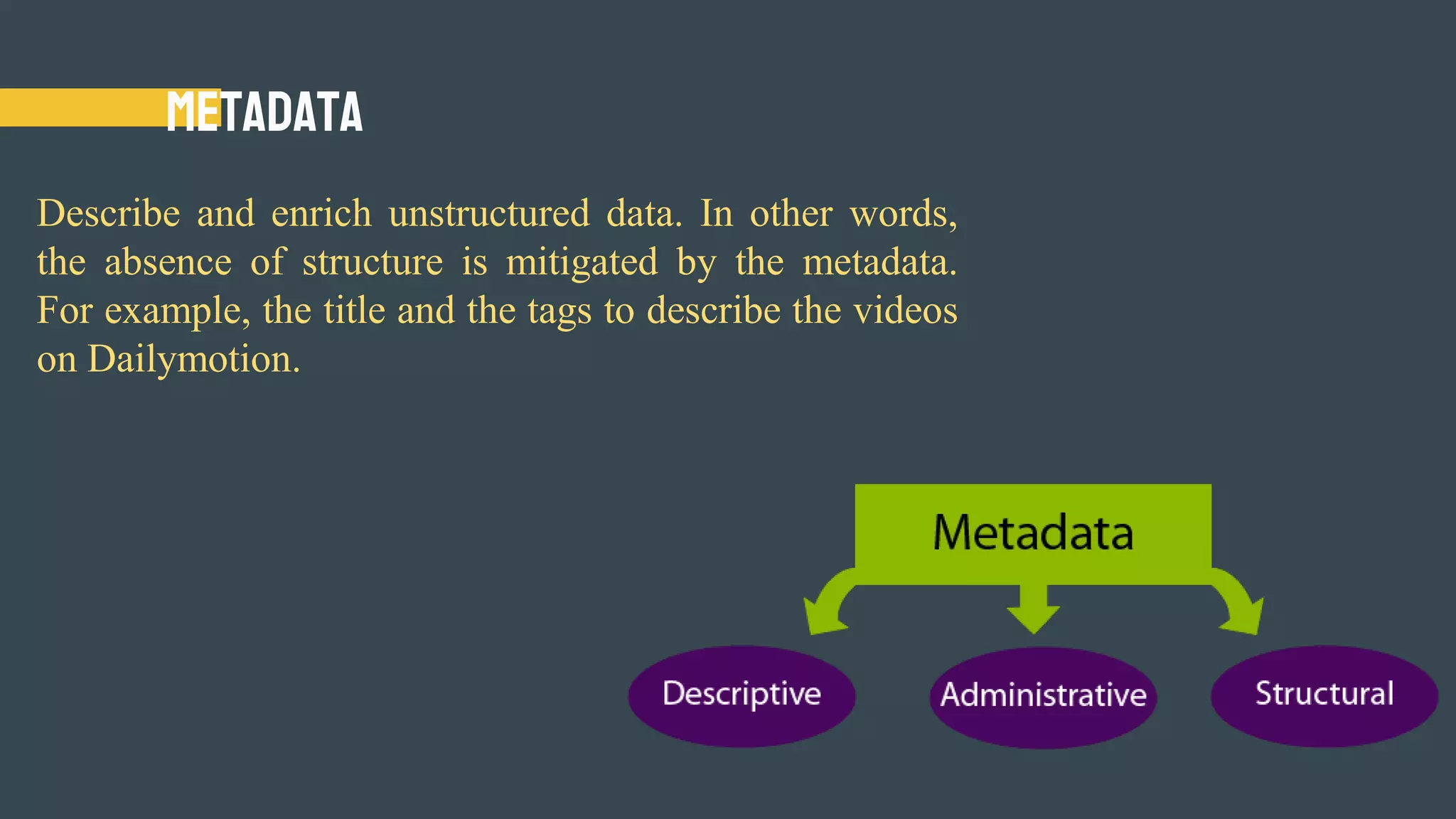 METADATA

Describe and enrich unstructured data. In other words, the absence of structure is mitigated by the metadata. For example, the title and the tags to describe the videos on Dailymotion.

Metadata

Descriptive

Administrative

Structural